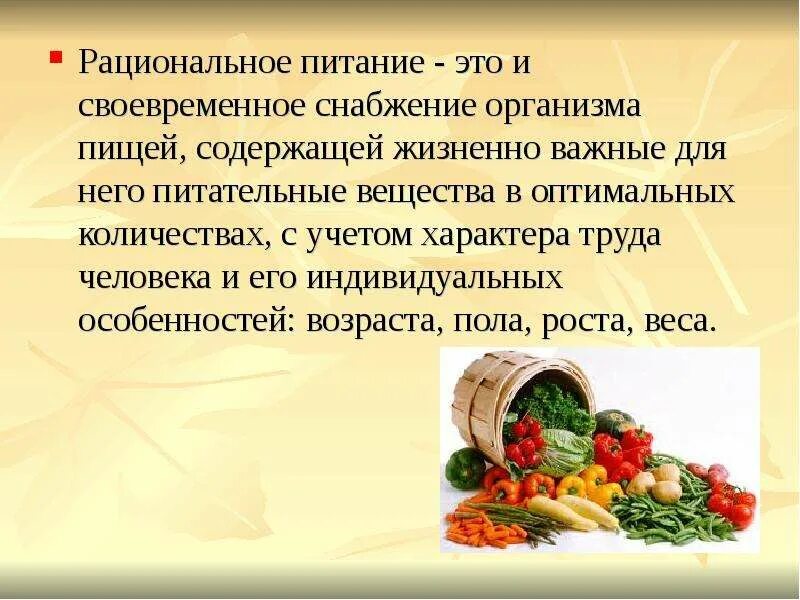 Рациональное питание - это и своевременное снабжение организма пищей, содержащей жизненно важные для него питательные вещества в оптимальных количествах, с учетом характера труда человека и его индивидуальных особенностей: возраста, пола, роста, веса.